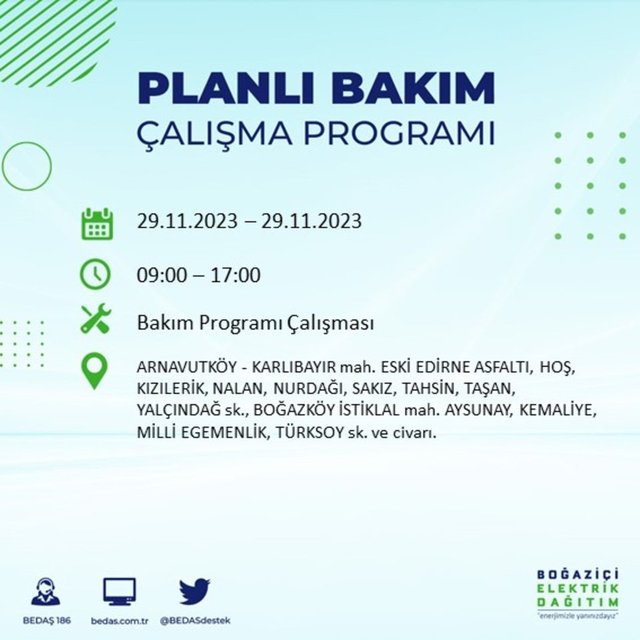 PLANLI BAKIM
ÇALIŞMA PROGRAMI

29.11.2023 – 29.11.2023

09:00 – 17:00

Bakım Programı Çalışması

ARNAVUTKÖY - KARLIBAYIR mah. ESKİ EDİRNE ASFALTI, HOŞ, KIZILERİK, NALAN, NURDAĞI, SAKIZ, TAHSİN, TAŞAN, YALÇINDAĞ sk., BOĞAZKÖY İSTİKLAL mah. AYSUNAY, KEMALİYE, MİLLİ EGEMENLİK, TÜRKSOY sk. ve civarı.

BEDAŞ 186

bedas.com.tr

@BEDASdestek

BOĞAZİÇİ
ELEKTRİK
DAĞITIM
"enerjimizle yanınızdayız"